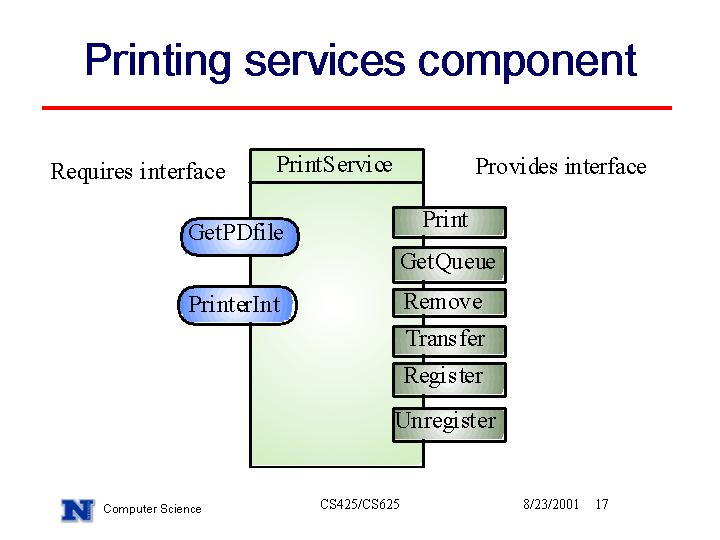 Printing services component

Requires interface

PrintService

Provides interface

GetPDfile

PrinterInt

Print

GetQueue

Remove

Transfer

Register

Unregister

N Computer Science

CS425/CS625

8/23/2001 17